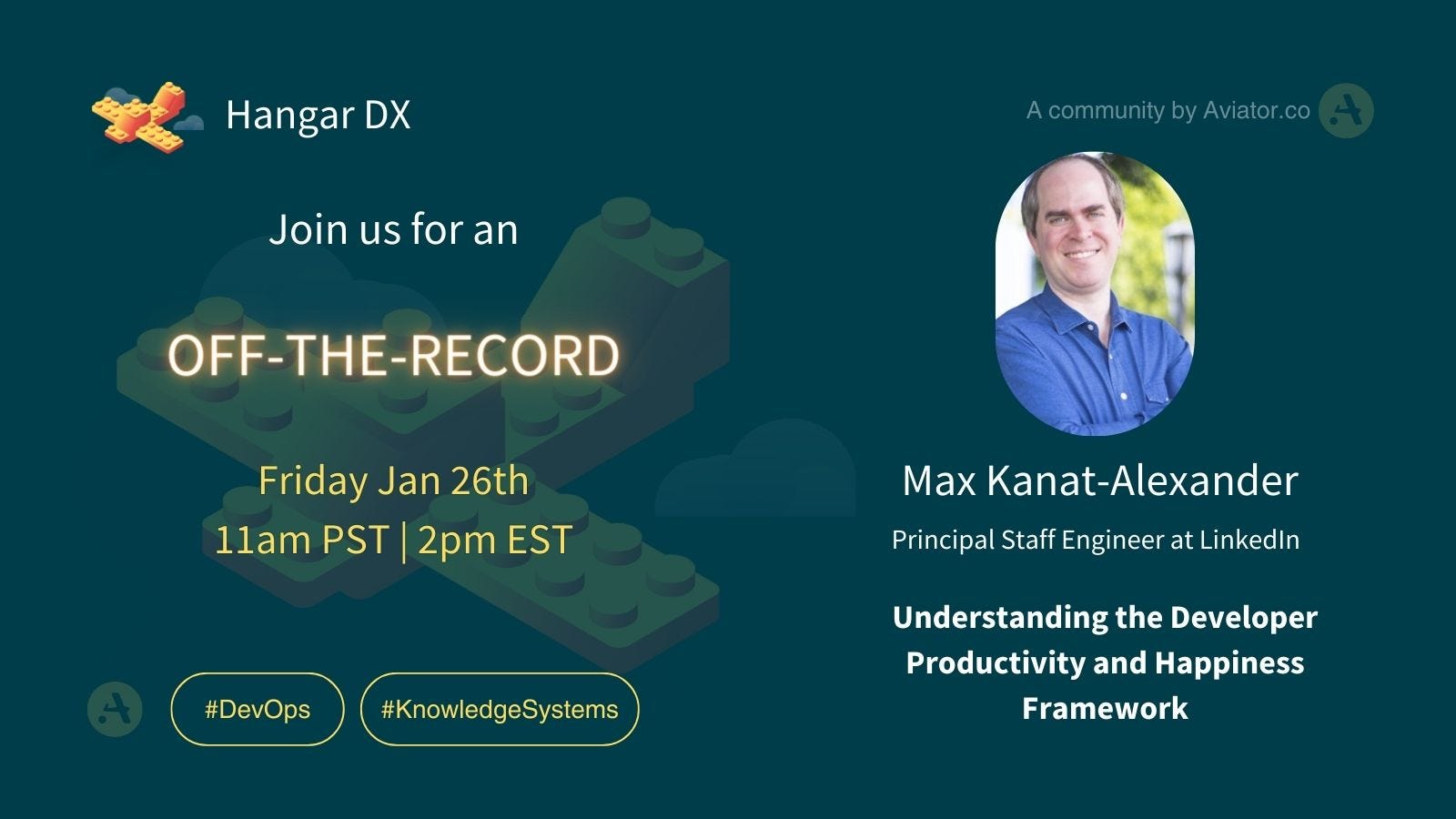 Hangar DX

A community by Aviator.co

Join us for an

OFF-THE-RECORD

Friday Jan 26th
11am PST | 2pm EST

#DevOps #KnowledgeSystems

Max Kanat-Alexander

Principal Staff Engineer at LinkedIn

Understanding the Developer Productivity and Happiness Framework